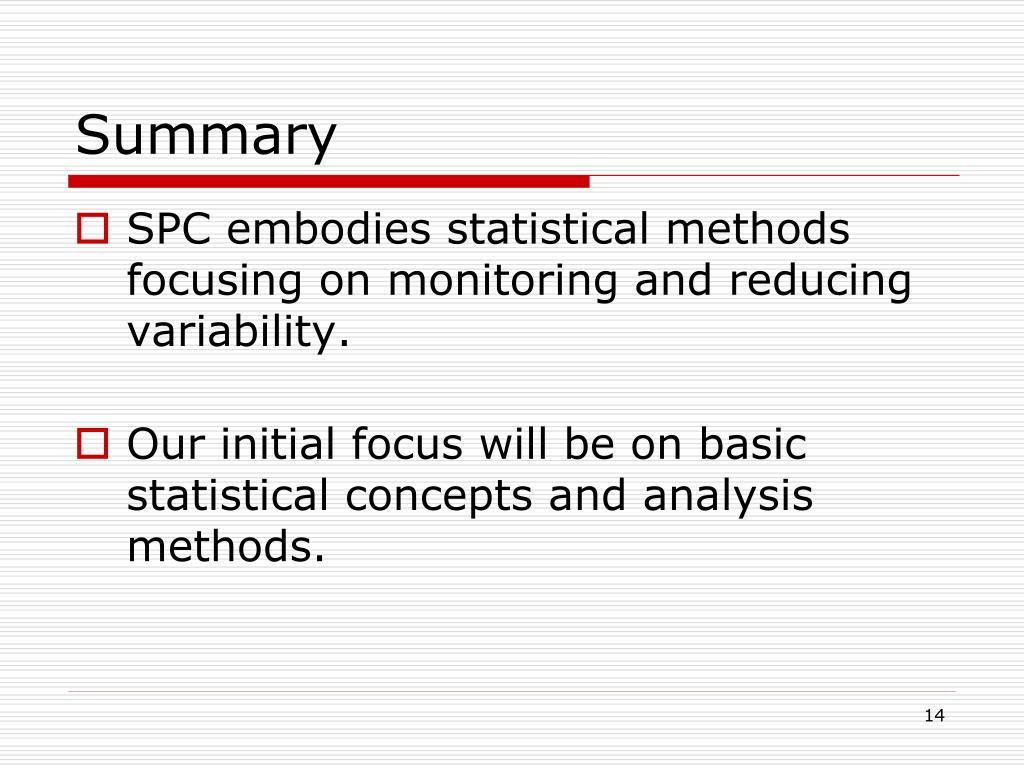 Summary

SPC embodies statistical methods focusing on monitoring and reducing variability.

Our initial focus will be on basic statistical concepts and analysis methods.

14